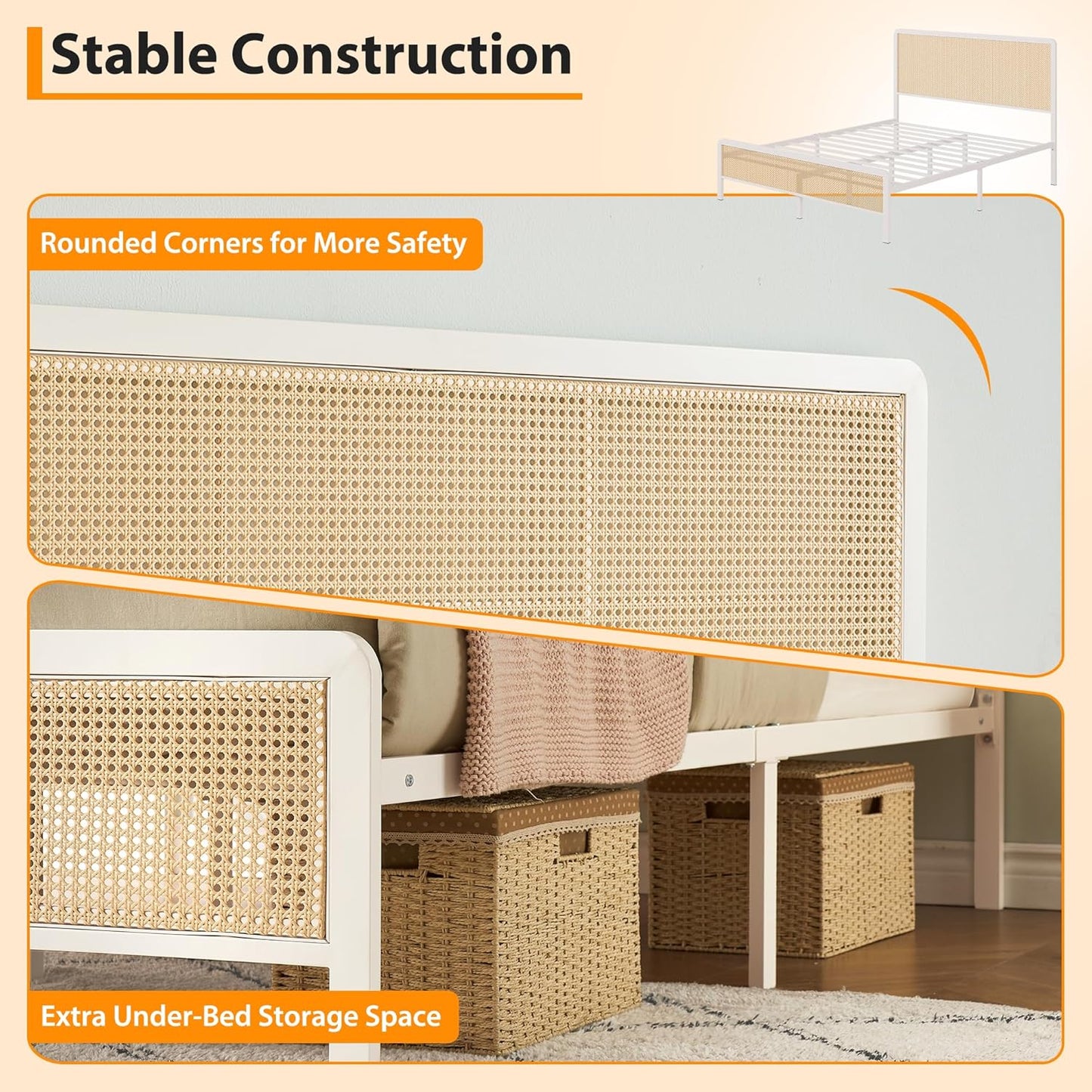 Stable Construction

Rounded Corners for More Safety

Extra Under-Bed Storage Space